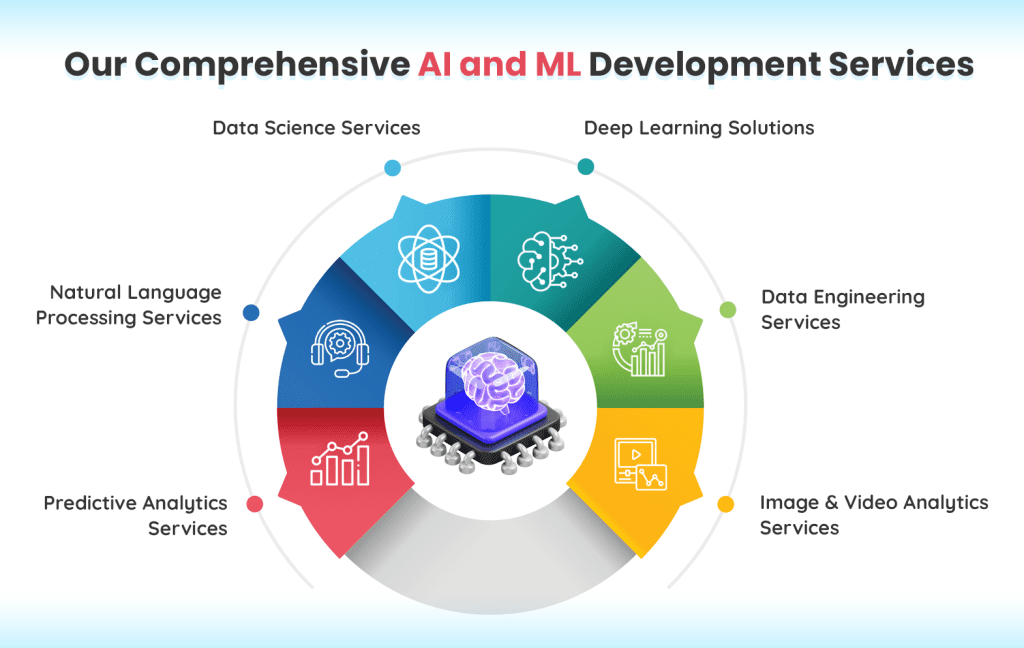 Our Comprehensive AI and ML Development Services

Data Science Services

Deep Learning Solutions

Natural Language Processing Services

Data Engineering Services

Predictive Analytics Services

Image & Video Analytics Services